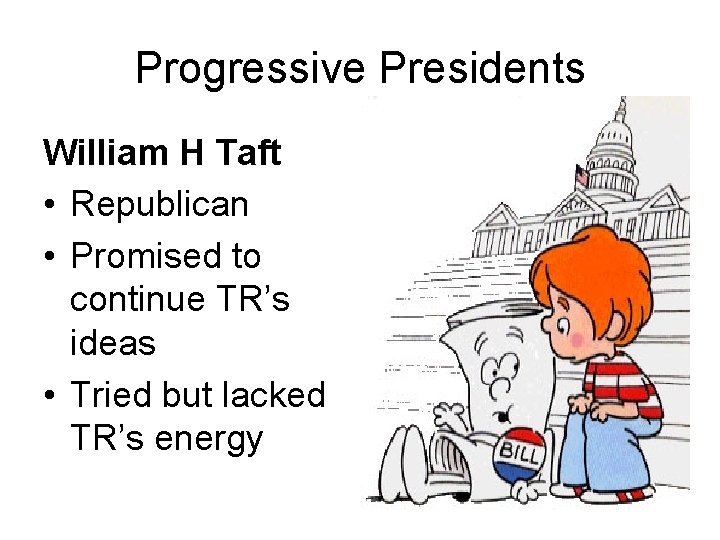 Progressive Presidents

William H Taft

• Republican
• Promised to continue TR's ideas
• Tried but lacked TR's energy

BILL